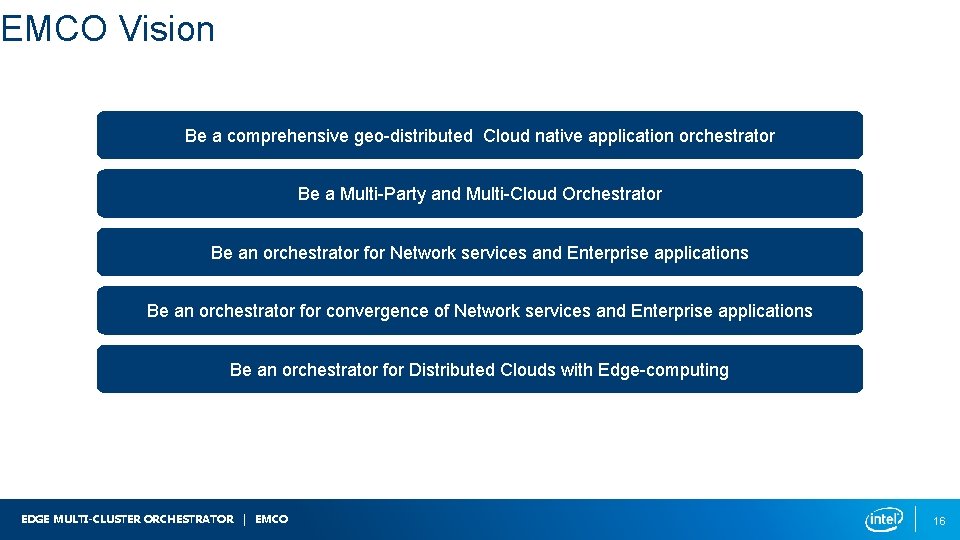 EMCO Vision

Be a comprehensive geo-distributed Cloud native application orchestrator

Be a Multi-Party and Multi-Cloud Orchestrator

Be an orchestrator for Network services and Enterprise applications

Be an orchestrator for convergence of Network services and Enterprise applications

Be an orchestrator for Distributed Clouds with Edge-computing

EDGE MULTI-CLUSTER ORCHESTRATOR | EMCO

intel

16